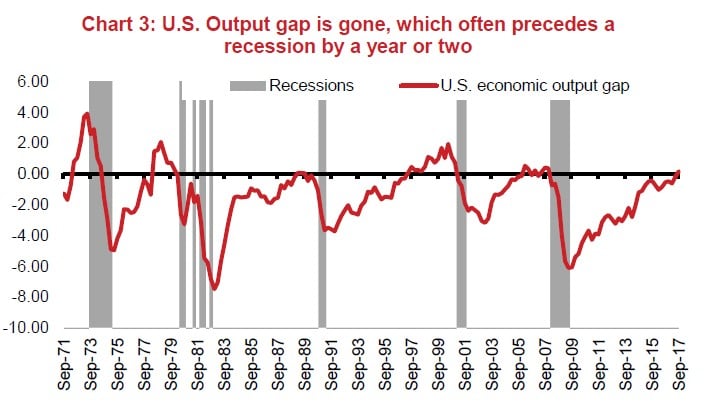 Chart 3: U.S. Output gap is gone, which often precedes a recession by a year or two

Recessions
U.S. economic output gap

6.00
4.00
2.00
0.00
-2.00
-4.00
-6.00
-8.00
-10.00

Sep-71
Sep-73
Sep-75
Sep-77
Sep-79
Sep-81
Sep-83
Sep-85
Sep-87
Sep-89
Sep-91
Sep-93
Sep-95
Sep-97
Sep-99
Sep-01
Sep-03
Sep-05
Sep-07
Sep-09
Sep-11
Sep-13
Sep-15
Sep-17